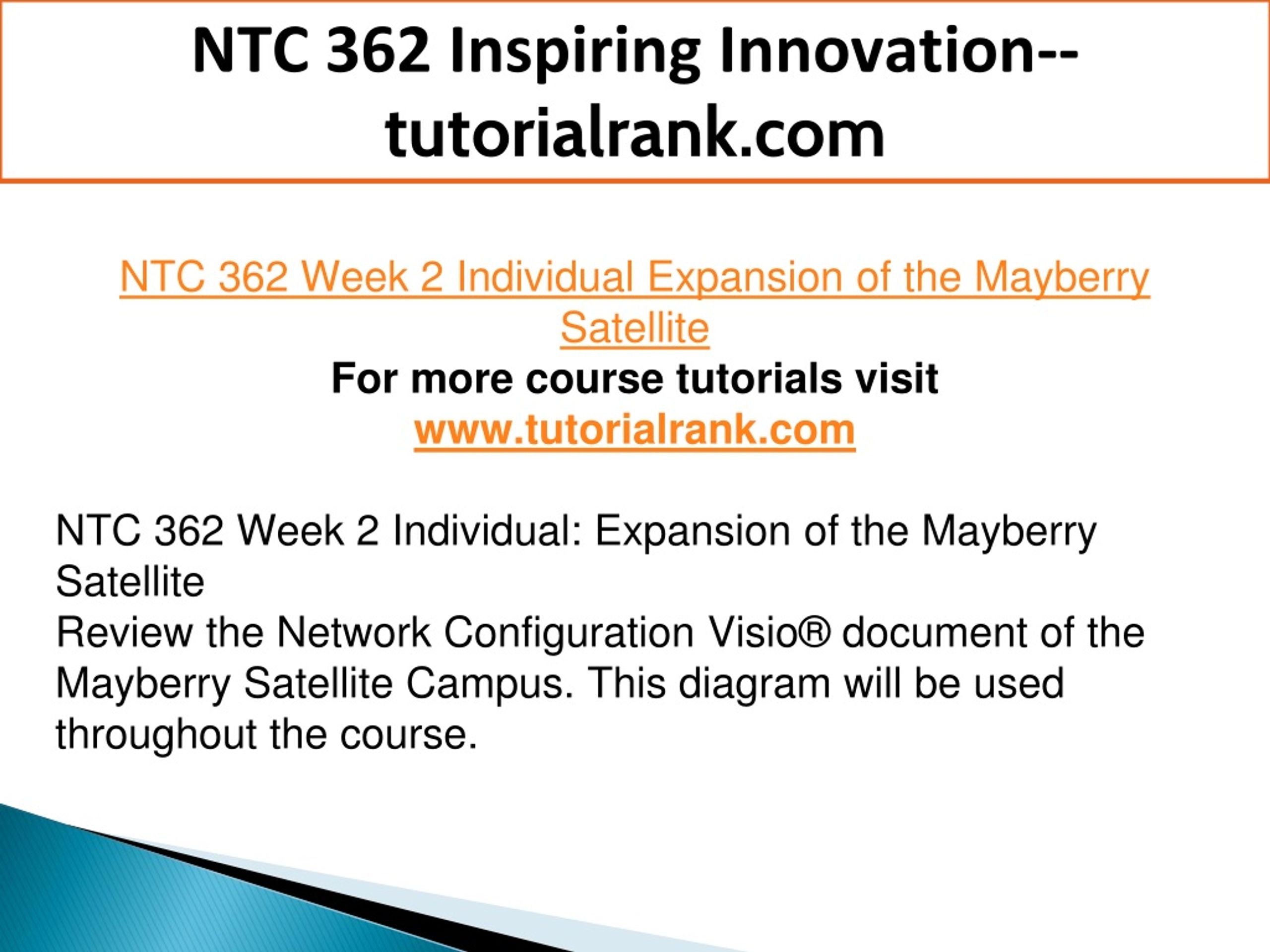 NTC 362 Inspiring Innovation--tutorialrank.com

NTC 362 Week 2 Individual Expansion of the Mayberry Satellite
For more course tutorials visit
www.tutorialrank.com

NTC 362 Week 2 Individual: Expansion of the Mayberry Satellite
Review the Network Configuration Visio® document of the Mayberry Satellite Campus. This diagram will be used throughout the course.